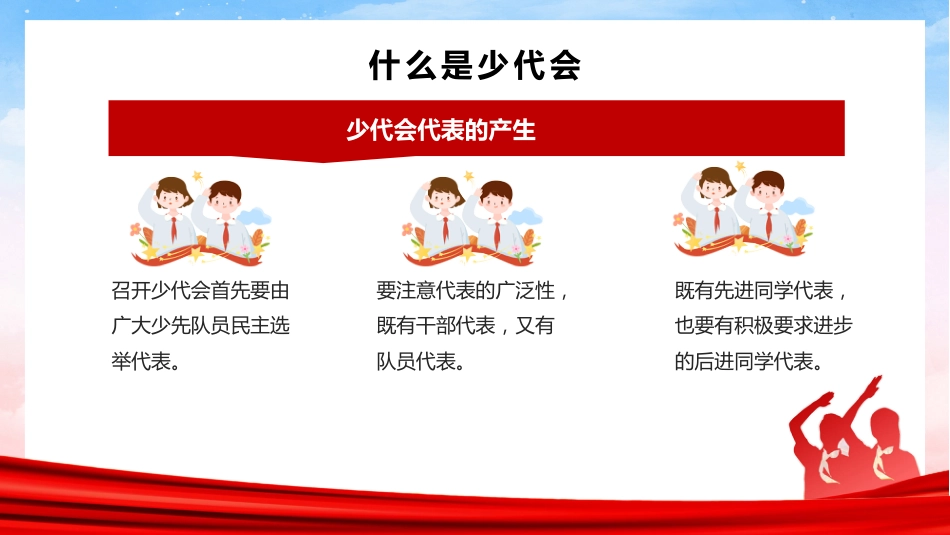 什么是少代会

少代会代表的产生

召开少代会首先要由广大少先队员民主选举代表。

要注意代表的广泛性，既有干部代表，又有队员代表。

既有先进同学代表，也要有积极要求进步的后进同学代表。